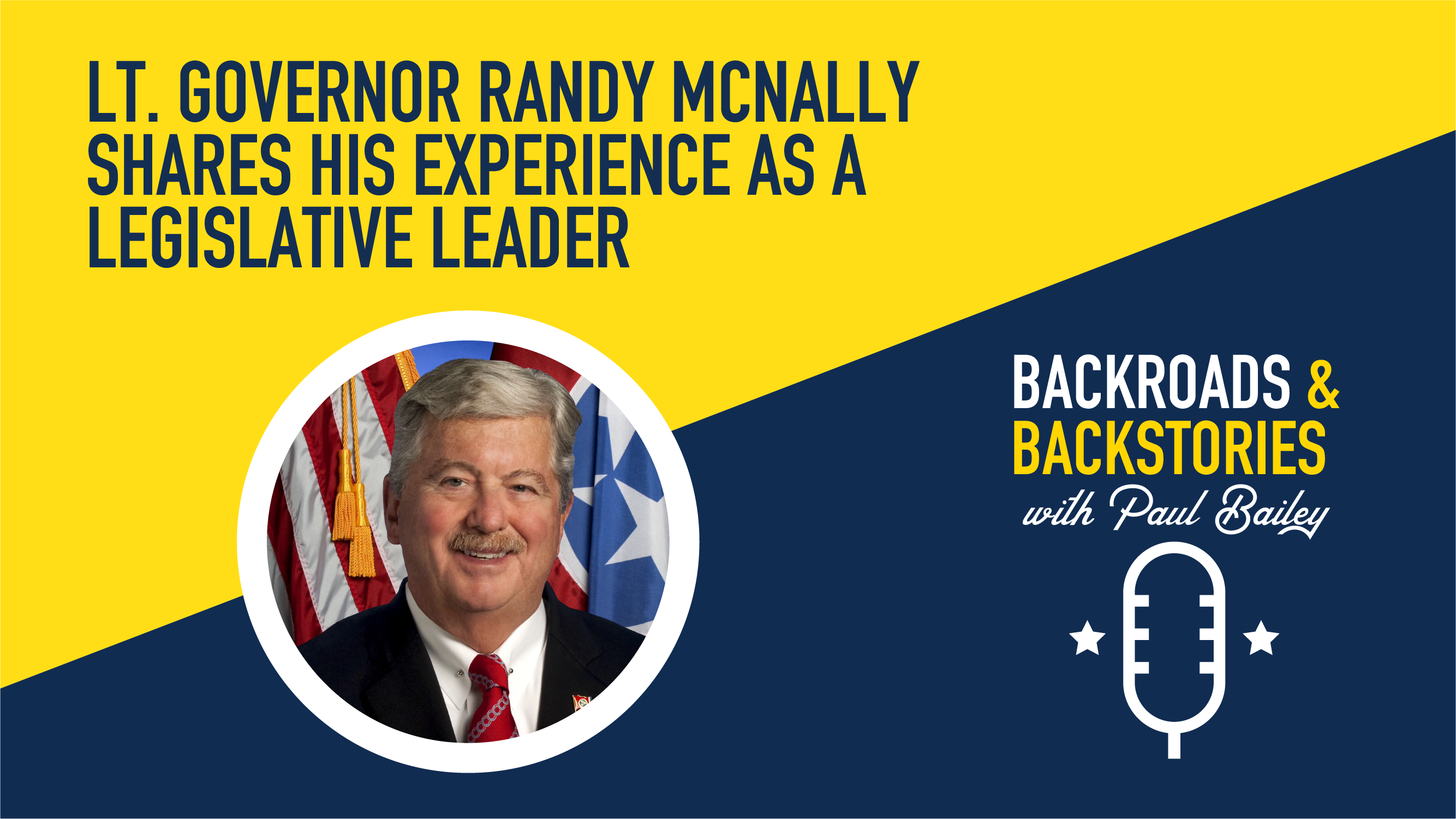 LT. GOVERNOR RANDY MCNALLY SHARES HIS EXPERIENCE AS A LEGISLATIVE LEADER

BACKROADS & BACKSTORIES with Paul Bailey